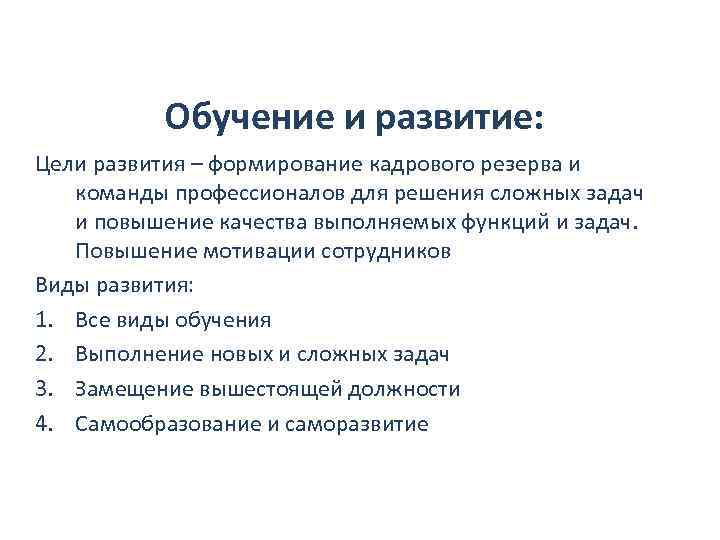 Обучение и развитие:

Цели развития – формирование кадрового резерва и команды профессионалов для решения сложных задач и повышение качества выполняемых функций и задач. Повышение мотивации сотрудников

Виды развития:

1. Все виды обучения
2. Выполнение новых и сложных задач
3. Замещение вышестоящей должности
4. Самообразование и саморазвитие